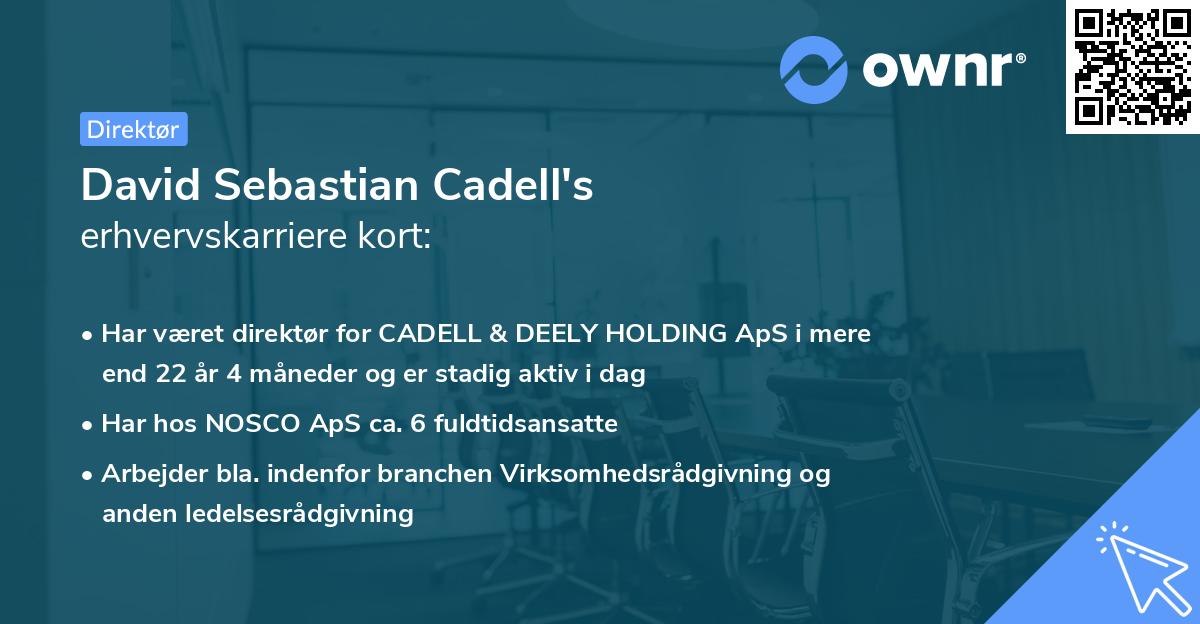 ownr®

Direktør

David Sebastian Cadell's
erhvervskarriere kort:

• Har været direktør for CADELL & DEELY HOLDING ApS i mere end 22 år 4 måneder og er stadig aktiv i dag
• Har hos NOSCO ApS ca. 6 fuldtidsansatte
• Arbejder bla. indenfor branchen Virksomhedsrådgivning og anden ledelsesrådgivning